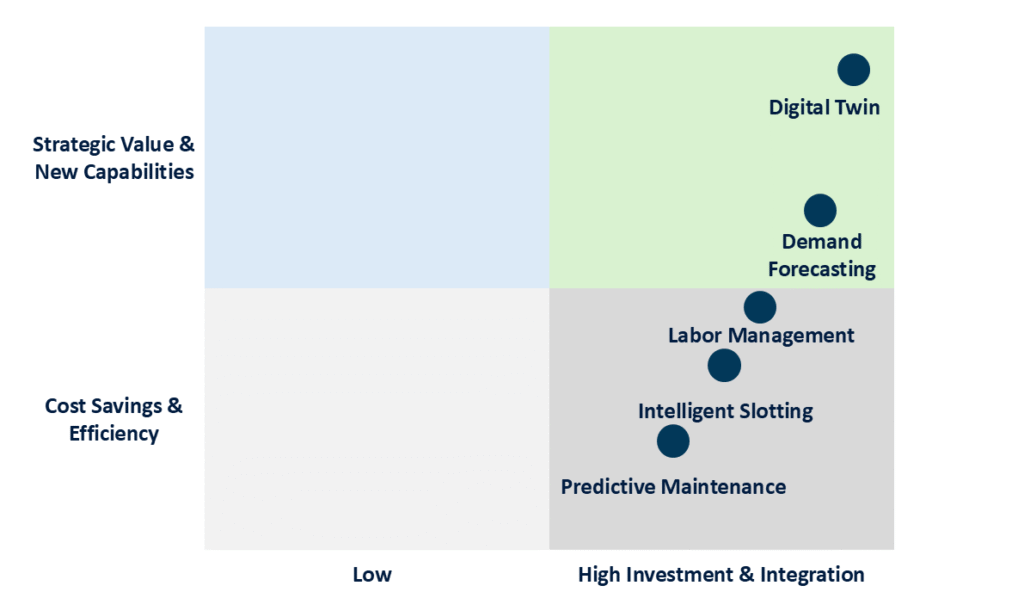 Strategic Value & New Capabilities

Cost Savings & Efficiency

Digital Twin

Demand Forecasting

Labor Management

Intelligent Slotting

Predictive Maintenance

Low

High Investment & Integration